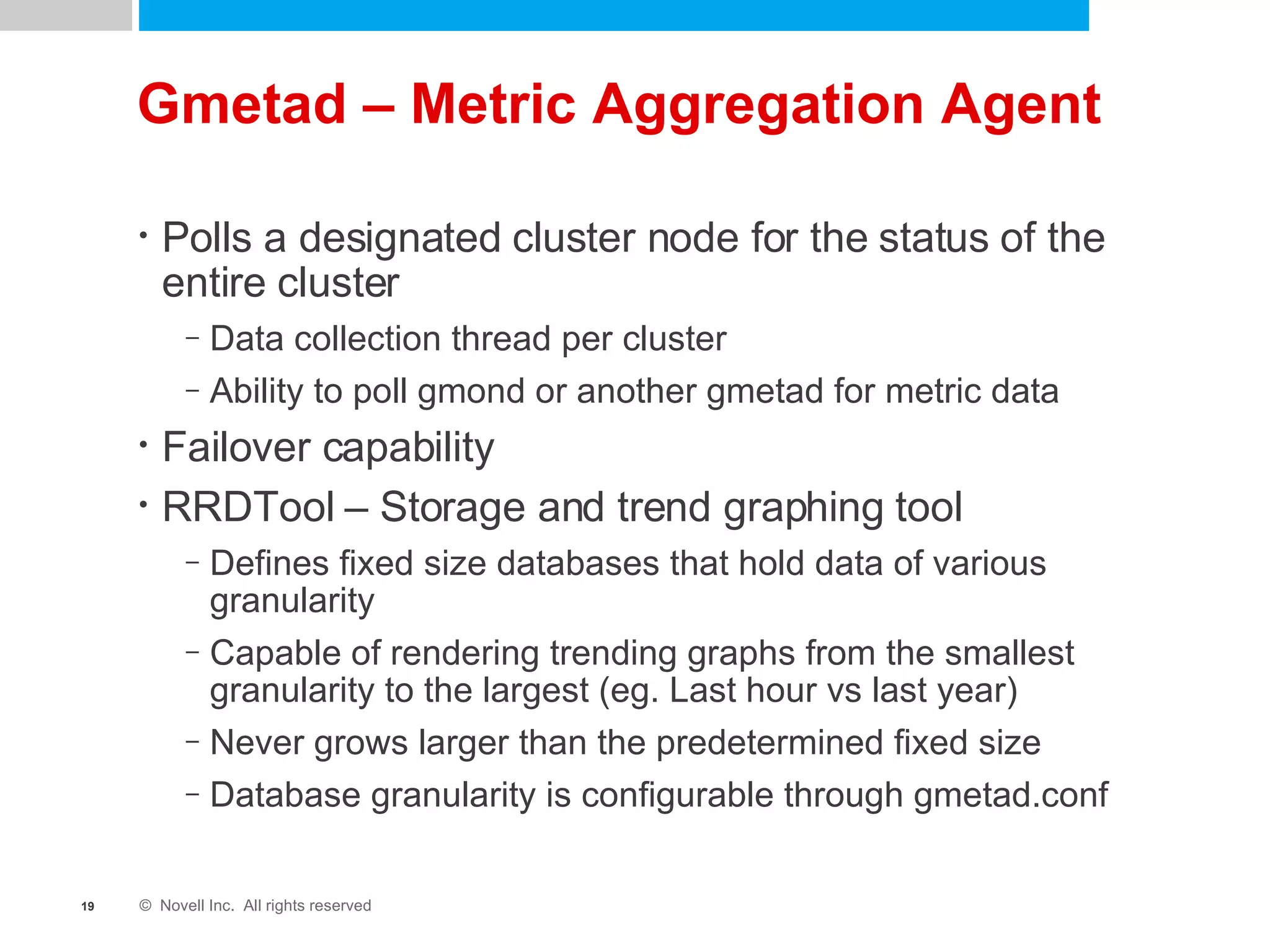 Gmetad – Metric Aggregation Agent

• Polls a designated cluster node for the status of the entire cluster

– Data collection thread per cluster

– Ability to poll gmond or another gmetad for metric data

• Failover capability

• RRDTool – Storage and trend graphing tool

– Defines fixed size databases that hold data of various granularity

– Capable of rendering trending graphs from the smallest granularity to the largest (eg. Last hour vs last year)

– Never grows larger than the predetermined fixed size

– Database granularity is configurable through gmetad.conf

19 © Novell Inc. All rights reserved